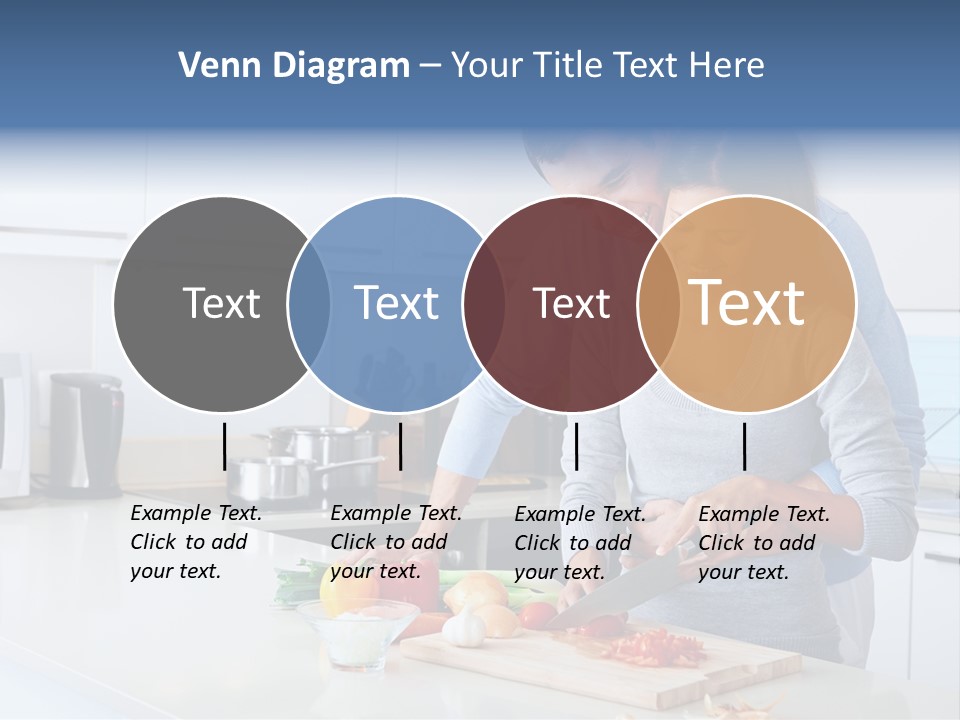 Venn Diagram – Your Title Text Here

Text

Text

Text

Text

Example Text. Click to add your text.

Example Text. Click to add your text.

Example Text. Click to add your text.

Example Text. Click to add your text.